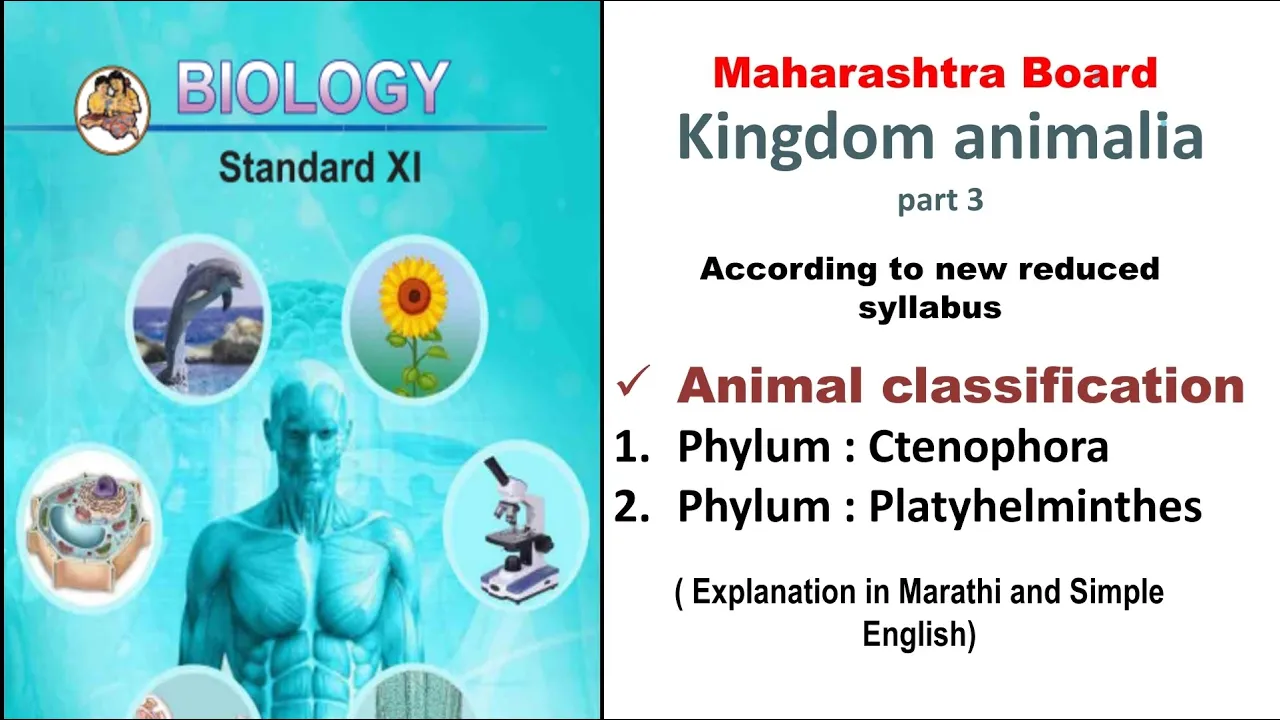 BIOLOGY
Standard XI

Maharashtra Board
Kingdom animalia
part 3

According to new reduced syllabus

✓ Animal classification
1. Phylum : Ctenophora
2. Phylum : Platyhelminthes

( Explanation in Marathi and Simple English)